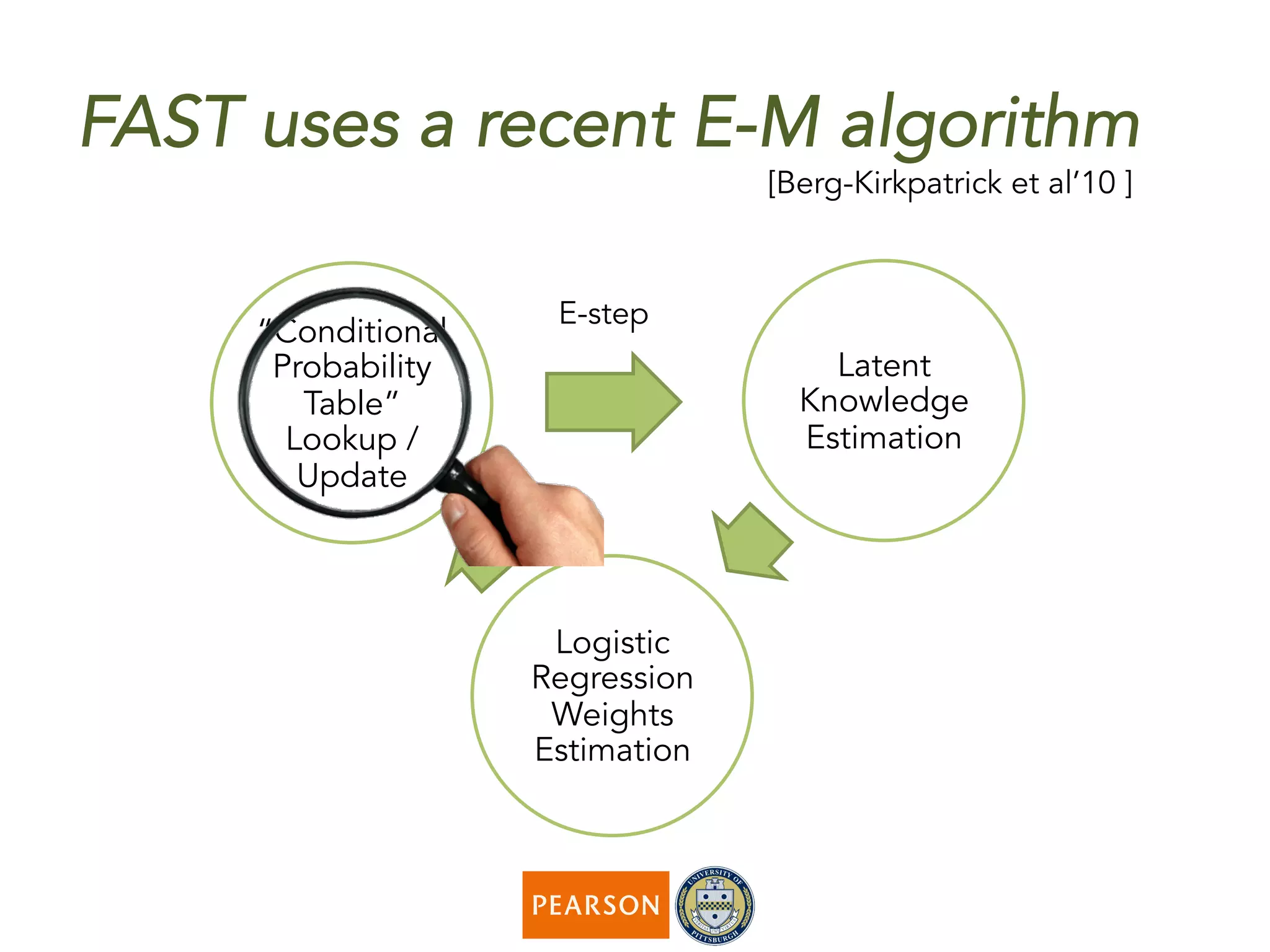 FAST uses a recent E-M algorithm

[Berg-Kirkpatrick et al'10 ]

"Conditional Probability Table" Lookup / Update

E-step

Latent Knowledge Estimation

Logistic Regression Weights Estimation

PEARSON

UNIVERSITY OF PITTSBURGH